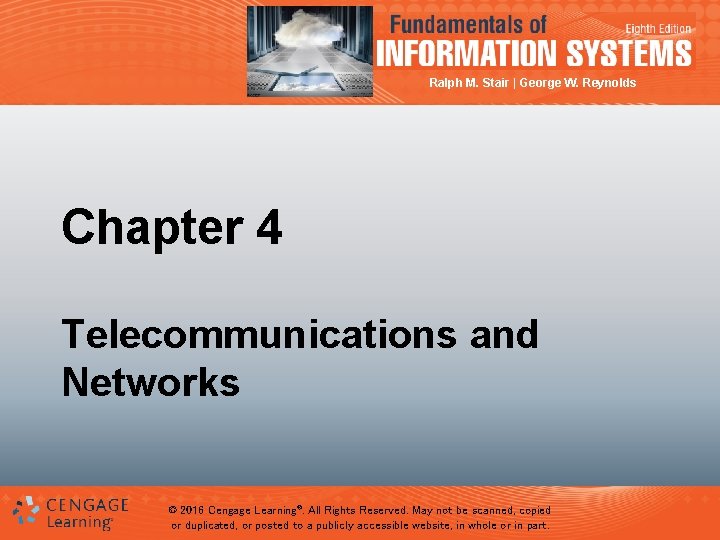 Fundamentals of
Eighth Edition
INFORMATION SYSTEMS
Ralph M. Stair | George W. Reynolds

Chapter 4

Telecommunications and Networks

CENGAGE Learning®

© 2016 Cengage Learning®. All Rights Reserved. May not be scanned, copied or duplicated, or posted to a publicly accessible website, in whole or in part.